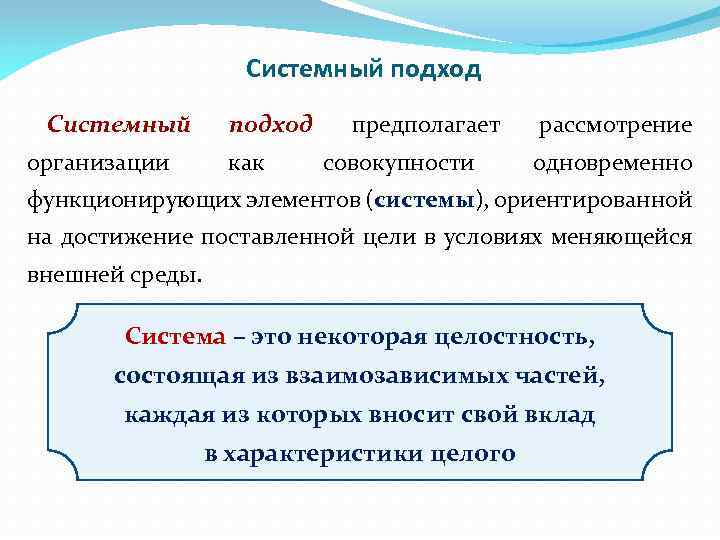 Системный подход

Системный подход предполагает рассмотрение организации как совокупности одновременно функционирующих элементов (системы), ориентированной на достижение поставленной цели в условиях меняющейся внешней среды.

Система – это некоторая целостность, состоящая из взаимозависимых частей, каждая из которых вносит свой вклад в характеристики целого